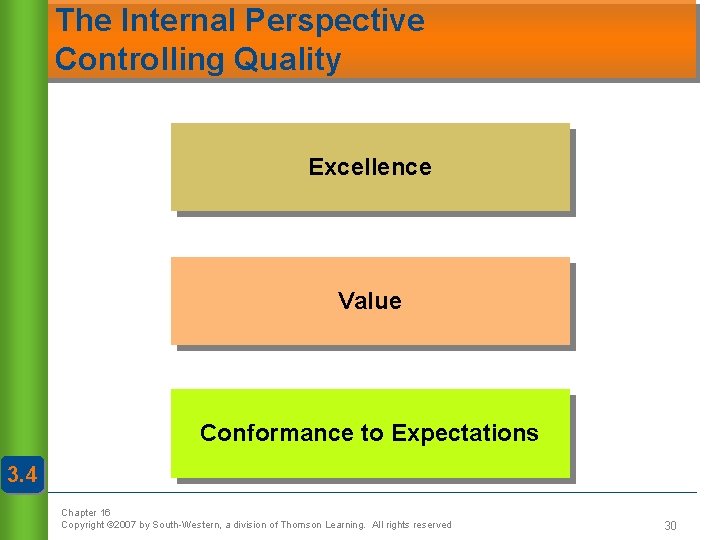 The Internal Perspective
Controlling Quality

Excellence

Value

Conformance to Expectations

3.4

Chapter 16
Copyright ©2007 by South-Western, a division of Thomson Learning. All rights reserved

30